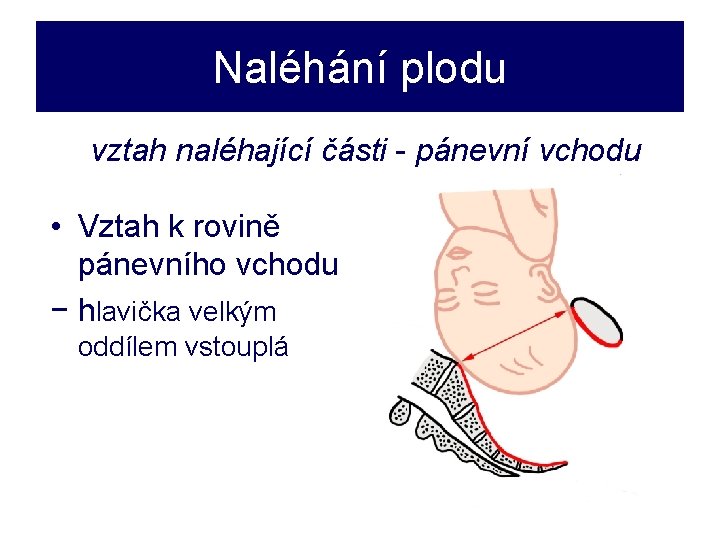 Naléhání plodu

vztah naléhající části - pánevní vchodu

• Vztah k rovině pánevního vchodu

− hlavička velkým oddílem vstouplá